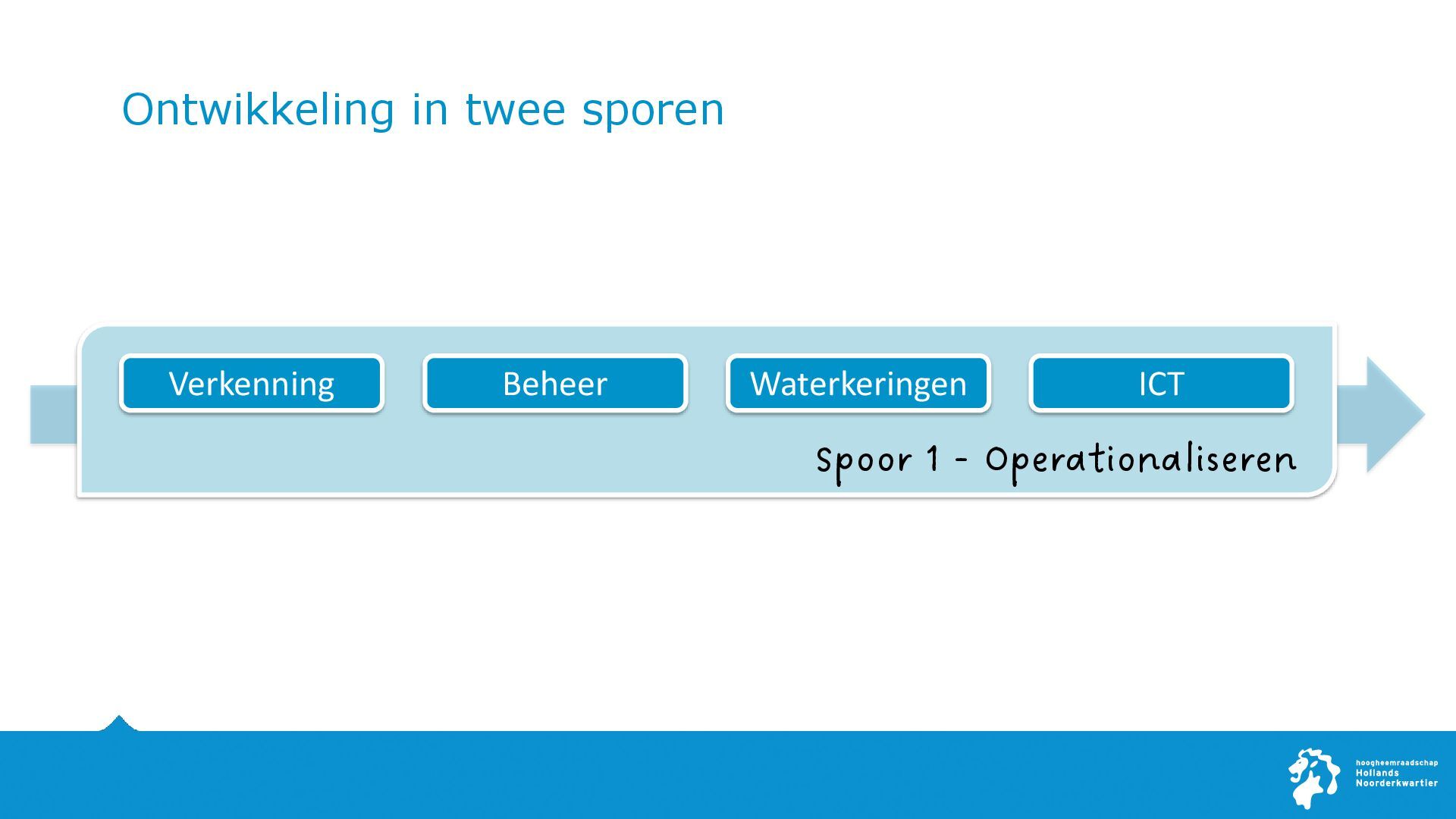 Ontwikkeling in twee sporen

Verkenning

Beheer

Waterkeringen

ICT

Spoor 1 - Operationaliseren

hoogheemraadschap
Hollands
Noorderkwartier